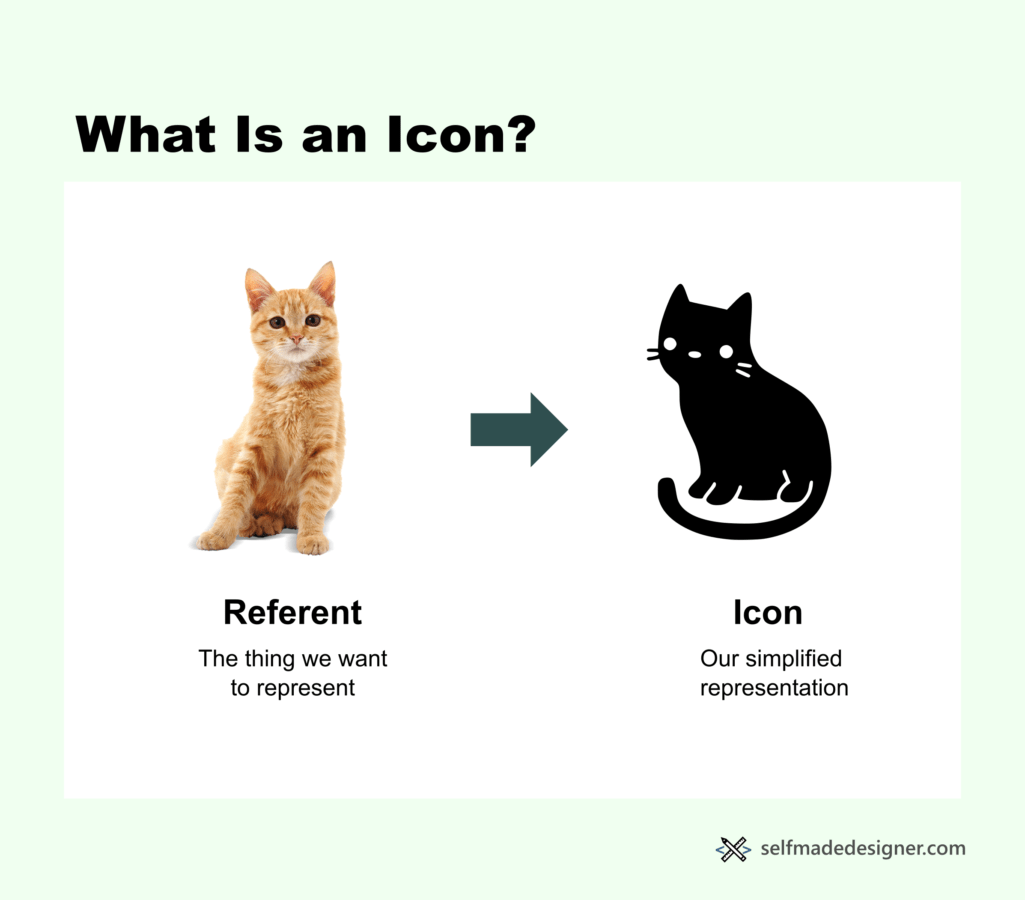 What Is an Icon?

Referent
The thing we want to represent

Icon
Our simplified representation

selfmadedesigner.com